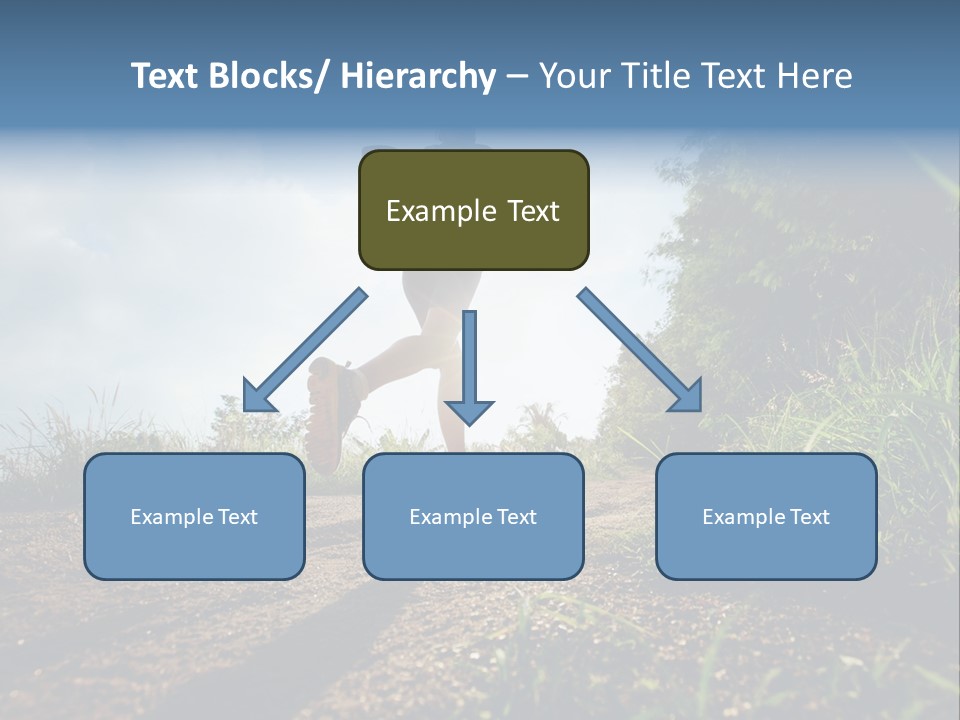 Text Blocks/ Hierarchy – Your Title Text Here

Example Text

Example Text

Example Text

Example Text